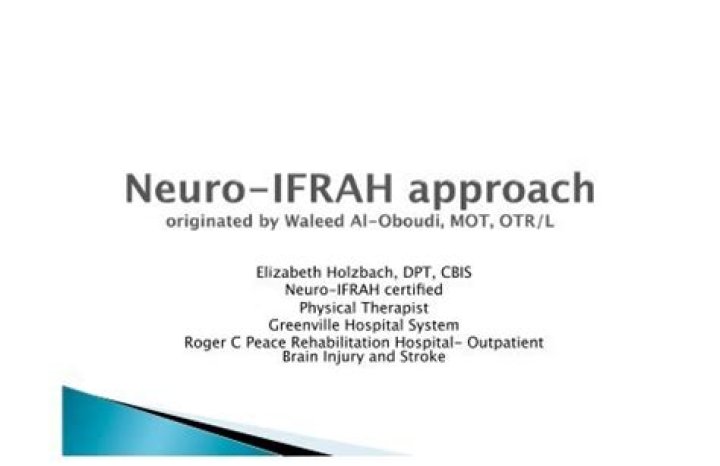 Neuro-IFRAH approach
originated by Waleed Al-Oboudi, MOT, OTR/L

Elizabeth Holzbach, DPT, CBIS
Neuro-IFRAH certified
Physical Therapist
Greenville Hospital System
Roger C Peace Rehabilitation Hospital- Outpatient
Brain Injury and Stroke